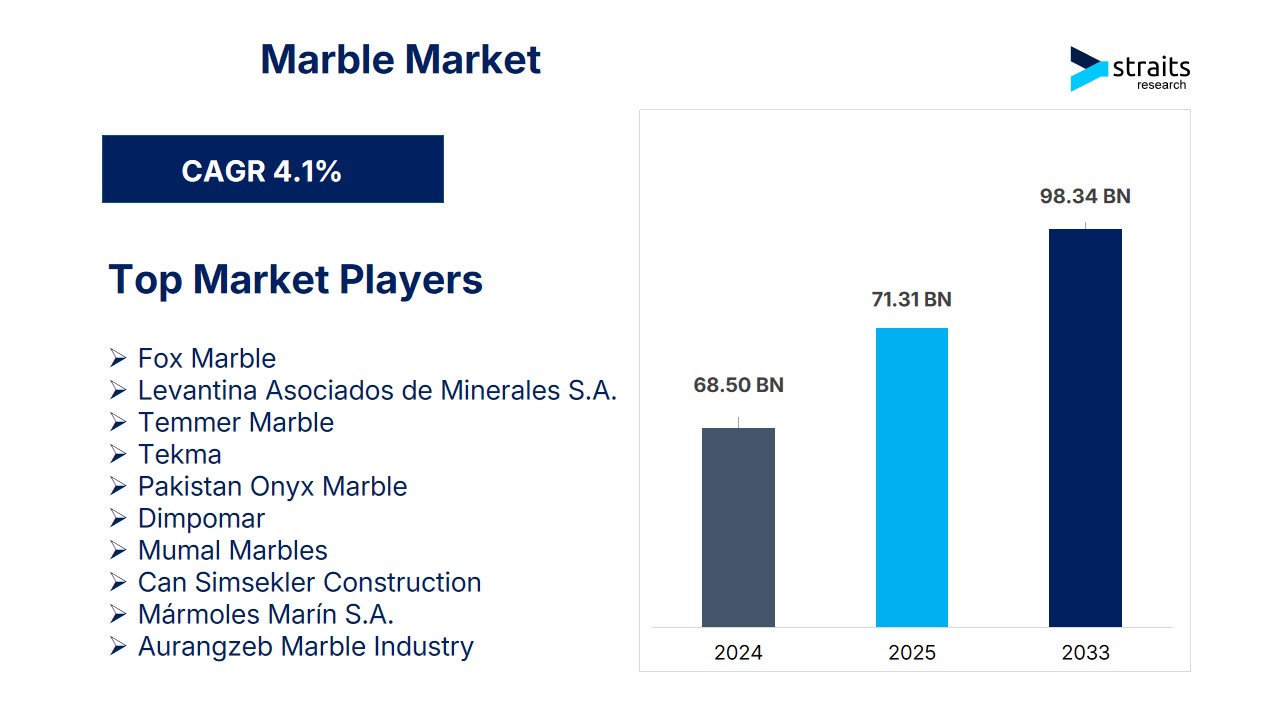 Marble Market

straits research

CAGR 4.1%

Top Market Players

➢ Fox Marble
➢ Levantina Asociados de Minerales S.A.
➢ Temmer Marble
➢ Tekma
➢ Pakistan Onyx Marble
➢ Dimpomar
➢ Mumal Marbles
➢ Can Simsekler Construction
➢ Mármoles Marín S.A.
➢ Aurangzeb Marble Industry

68.50 BN
71.31 BN
98.34 BN

2024
2025
2033